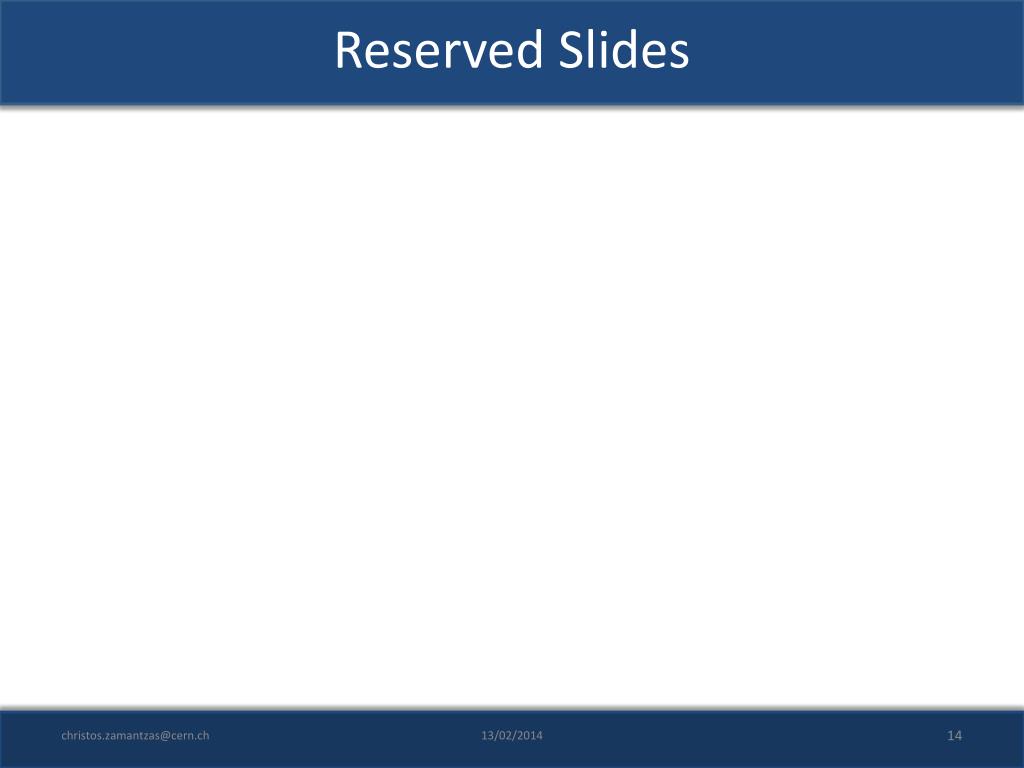 Reserved Slides

christos.zamantzas@cern.ch 13/02/2014 14